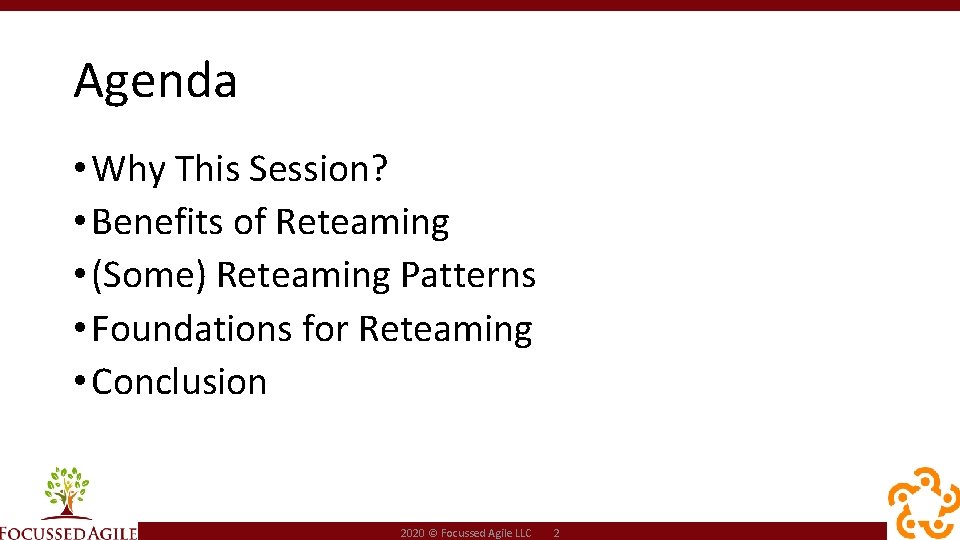 Agenda

• Why This Session?
• Benefits of Reteaming
• (Some) Reteaming Patterns
• Foundations for Reteaming
• Conclusion

FOCUSSED AGILE

2020 © Focussed Agile LLC 2